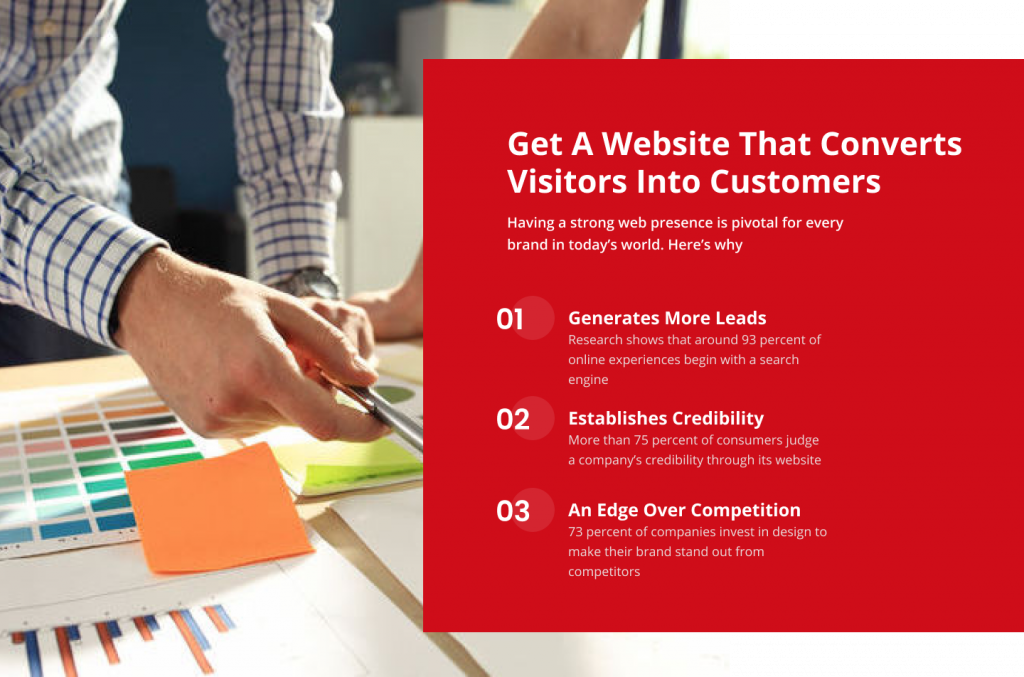 Get A Website That Converts Visitors Into Customers

Having a strong web presence is pivotal for every brand in today's world. Here's why

01

Generates More Leads

Research shows that around 93 percent of online experiences begin with a search engine

02

Establishes Credibility

More than 75 percent of consumers judge a company's credibility through its website

03

An Edge Over Competition

73 percent of companies invest in design to make their brand stand out from competitors